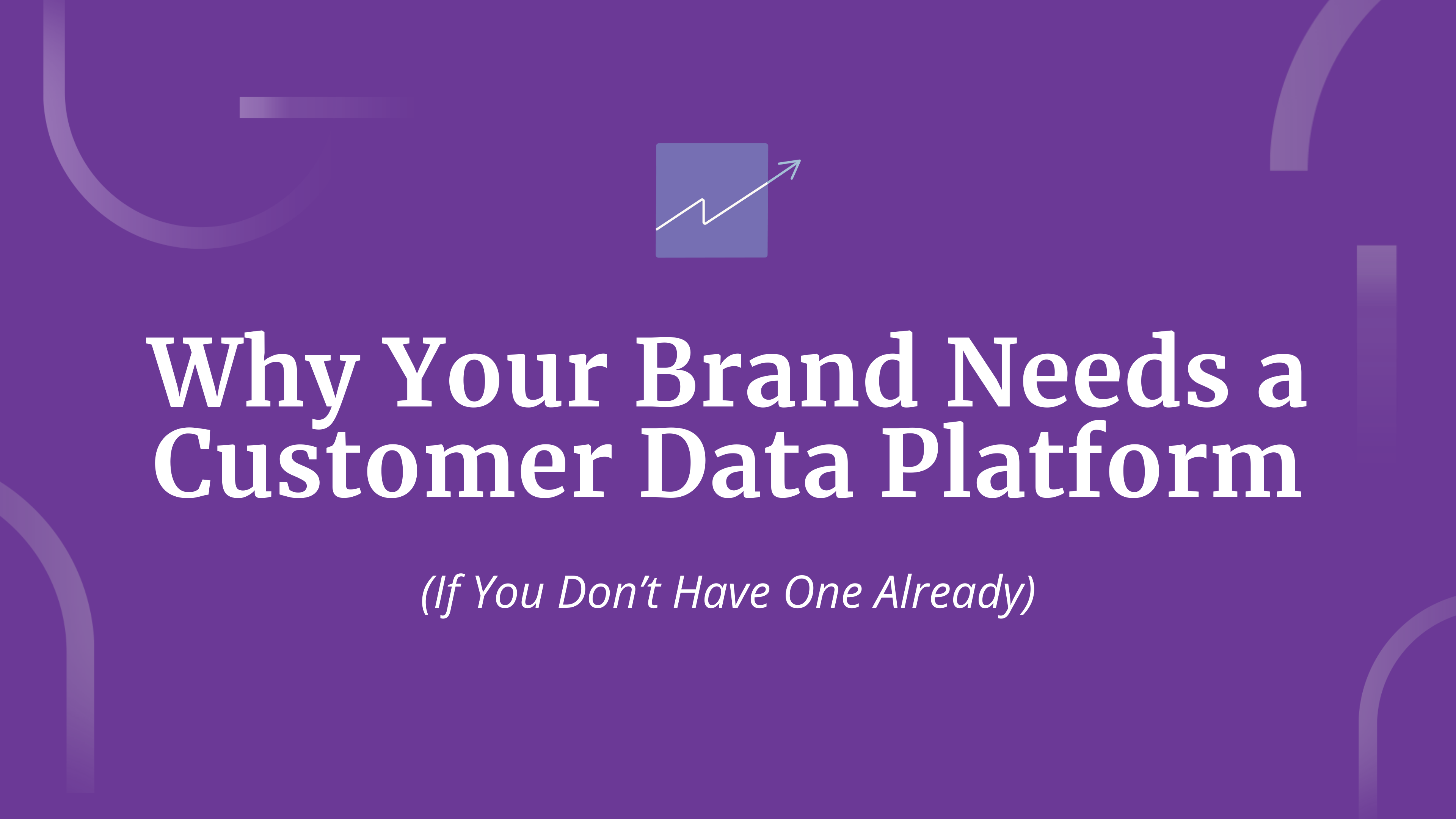 Why Your Brand Needs a Customer Data Platform

(If You Don’t Have One Already)